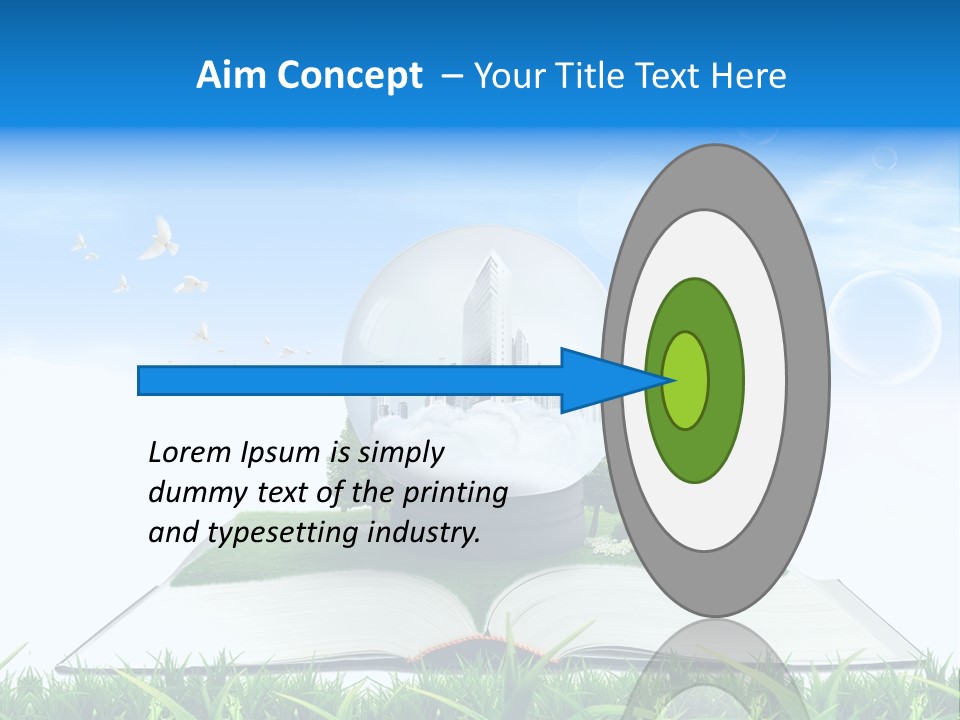 Aim Concept – Your Title Text Here

Lorem Ipsum is simply dummy text of the printing and typesetting industry.